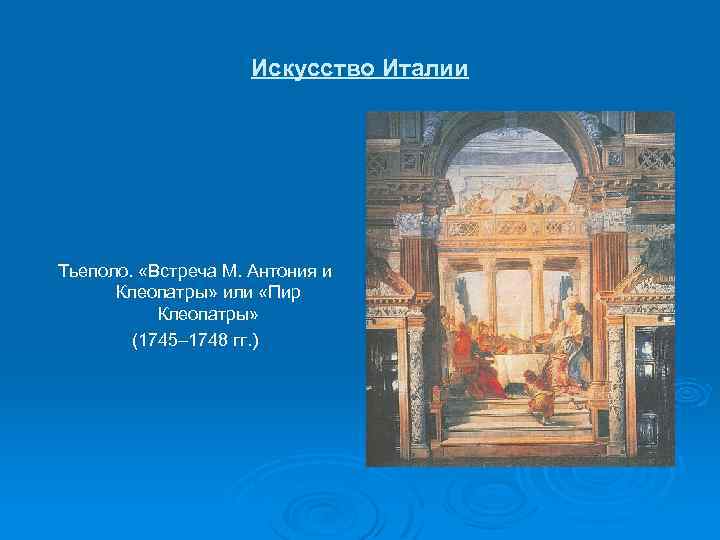 Искусство Италии

Тьеполо. «Встреча М. Антония и Клеопатры» или «Пир Клеопатры»
(1745–1748 гг.)